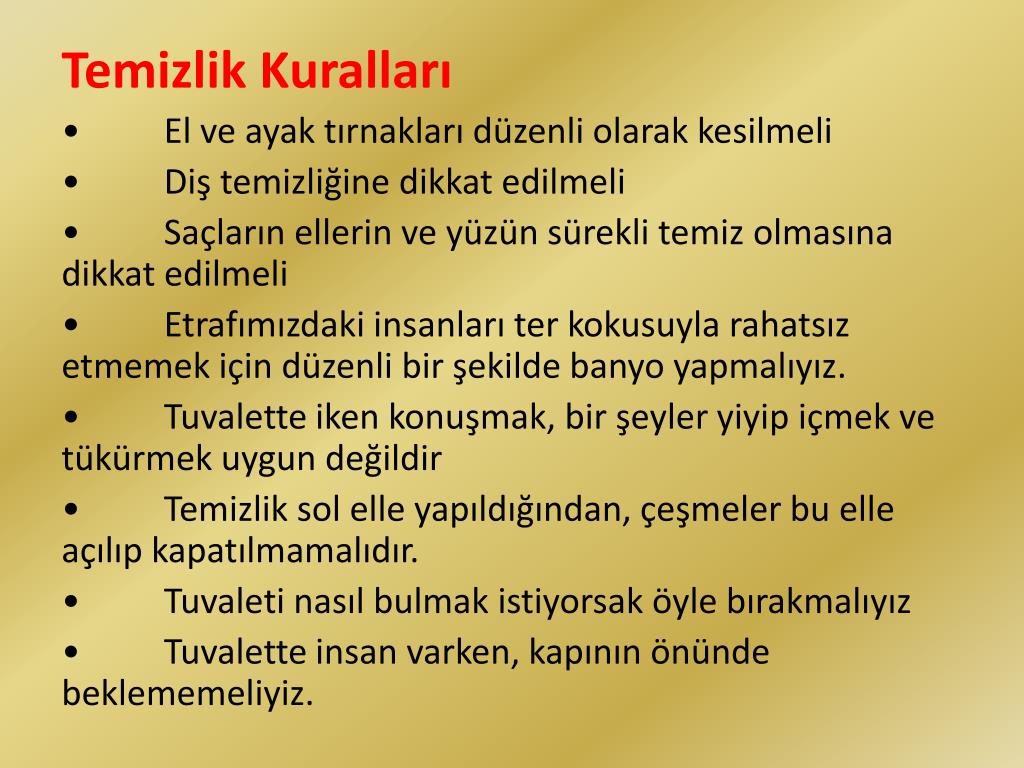 Temizlik Kuralları

• El ve ayak tırnakları düzenli olarak kesilmeli

• Diş temizliğine dikkat edilmeli

• Saçların ellerin ve yüzün sürekli temiz olmasına dikkat edilmeli

• Etrafımızdaki insanları ter kokusuyla rahatsız etmemek için düzenli bir şekilde banyo yapmalıyız.

• Tuvalette iken konuşmak, bir şeyler yiyip içmek ve tükürmek uygun değildir

• Temizlik sol elle yapıldığından, çeşmeler bu elle açılıp kapatılmamalıdır.

• Tuvaleti nasıl bulmak istiyorsak öyle bırakmalıyız

• Tuvalette insan varken, kapının önünde beklememeliyiz.